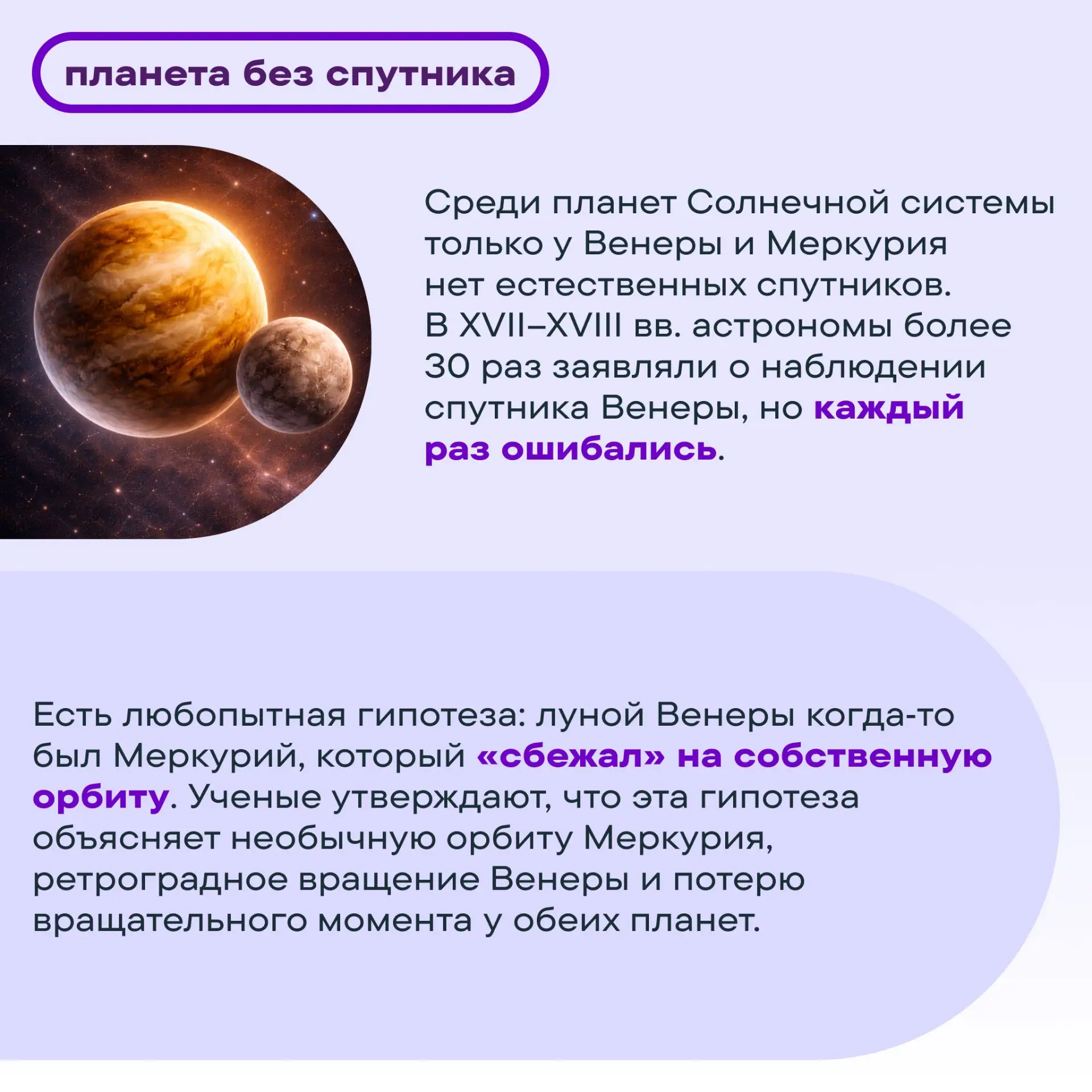 планета без спутника

Среди планет Солнечной системы только у Венеры и Меркурия нет естественных спутников. В XVII–XVIII вв. астрономы более 30 раз заявляли о наблюдении спутника Венеры, но каждый раз ошибались.

Есть любопытная гипотеза: луной Венеры когда-то был Меркурий, который «сбежал» на собственную орбиту. Ученые утверждают, что эта гипотеза объясняет необычную орбиту Меркурия, ретроградное вращение Венеры и потерю вращательного момента у обеих планет.